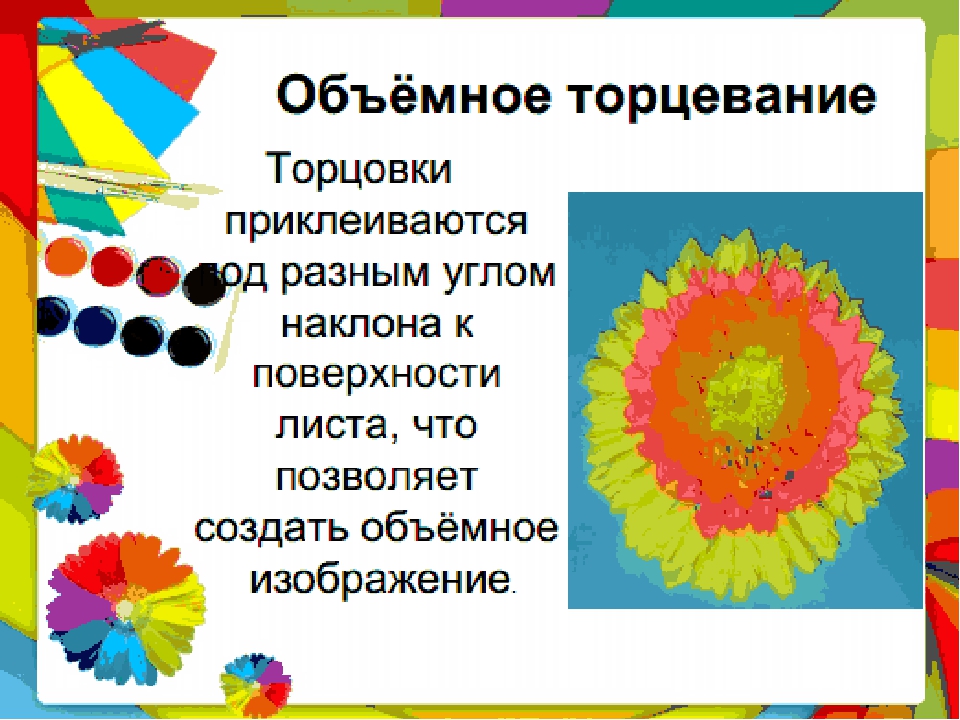 Объёмное торцевание

Торцовки приклеиваются под разным углом наклона к поверхности листа, что позволяет создать объёмное изображение.